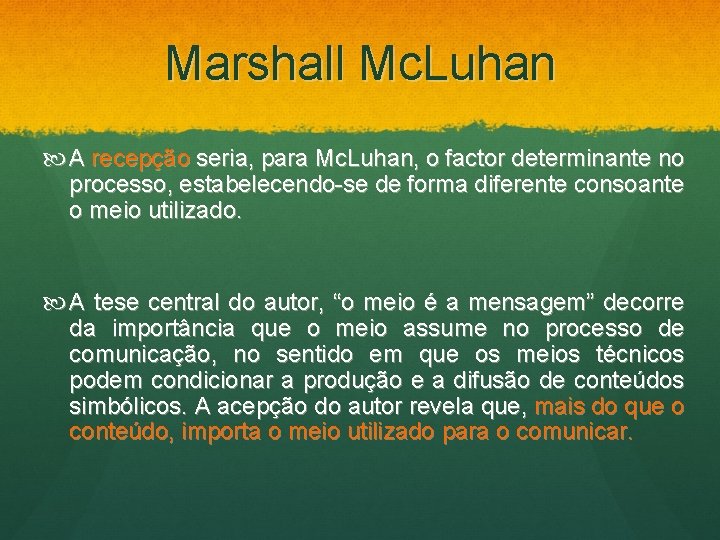 Marshall Mc.Luhan

A recepção seria, para Mc.Luhan, o factor determinante no processo, estabelecendo-se de forma diferente consoante o meio utilizado.

A tese central do autor, “o meio é a mensagem” decorre da importância que o meio assume no processo de comunicação, no sentido em que os meios técnicos podem condicionar a produção e a difusão de conteúdos simbólicos. A acepção do autor revela que, mais do que o conteúdo, importa o meio utilizado para o comunicar.